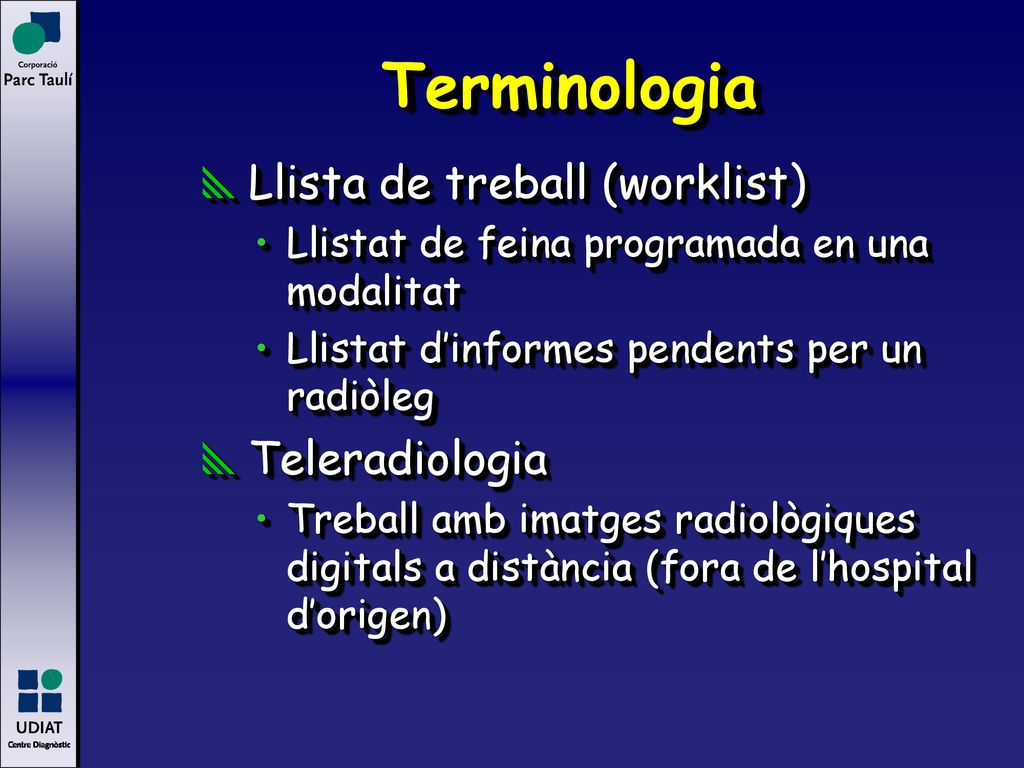 Corporació
Parc Taulí

Terminologia

Llista de treball (worklist)

• Llistat de feina programada en una modalitat

• Llistat d'informes pendents per un radiòleg

Teleradiologia

• Treball amb imatges radiològiques digitals a distància (fora de l'hospital d'origen)

UDIAT
Centre Diagnòstic